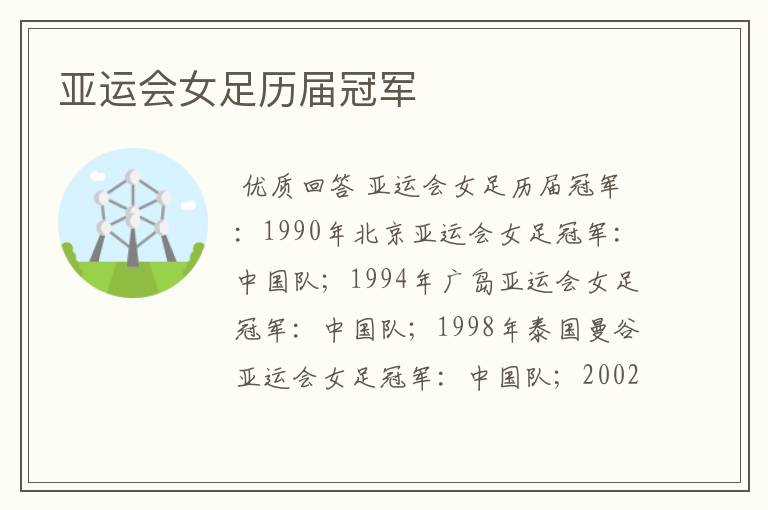 亚运会女足历届冠军

优质回答 亚运会女足历届冠军：1990年北京亚运会女足冠军：中国队；1994年广岛亚运会女足冠军：中国队；1998年泰国曼谷亚运会女足冠军：中国队；2002